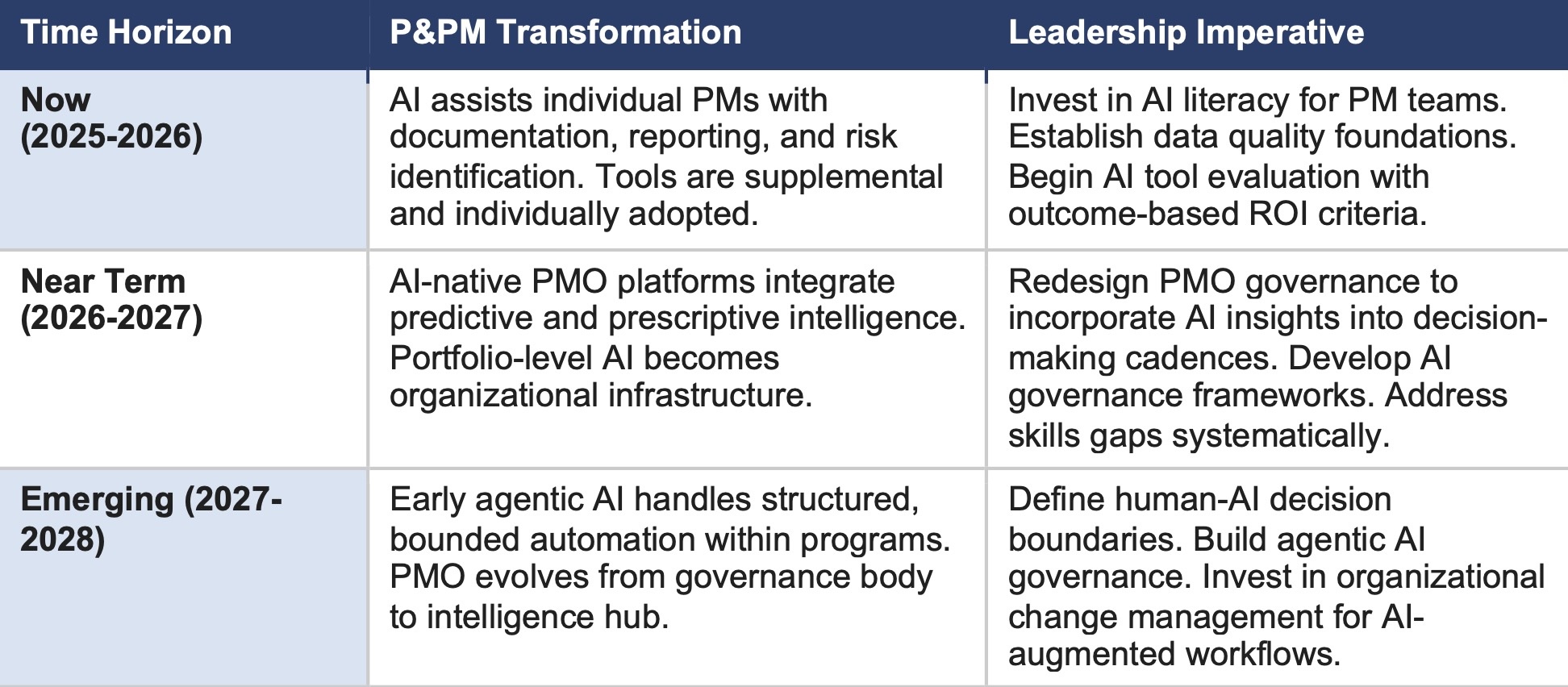 | Time Horizon | P&PM Transformation | Leadership Imperative |
|---|---|---|
| Now (2025-2026) | AI assists individual PMs with documentation, reporting, and risk identification. Tools are supplemental and individually adopted. | Invest in AI literacy for PM teams. Establish data quality foundations. Begin AI tool evaluation with outcome-based ROI criteria. |
| Near Term (2026-2027) | AI-native PMO platforms integrate predictive and prescriptive intelligence. Portfolio-level AI becomes organizational infrastructure. | Redesign PMO governance to incorporate AI insights into decision-making cadences. Develop AI governance frameworks. Address skills gaps systematically. |
| Emerging (2027-2028) | Early agentic AI handles structured, bounded automation within programs. PMO evolves from governance body to intelligence hub. | Define human-AI decision boundaries. Build agentic AI governance. Invest in organizational change management for AI-augmented workflows. |